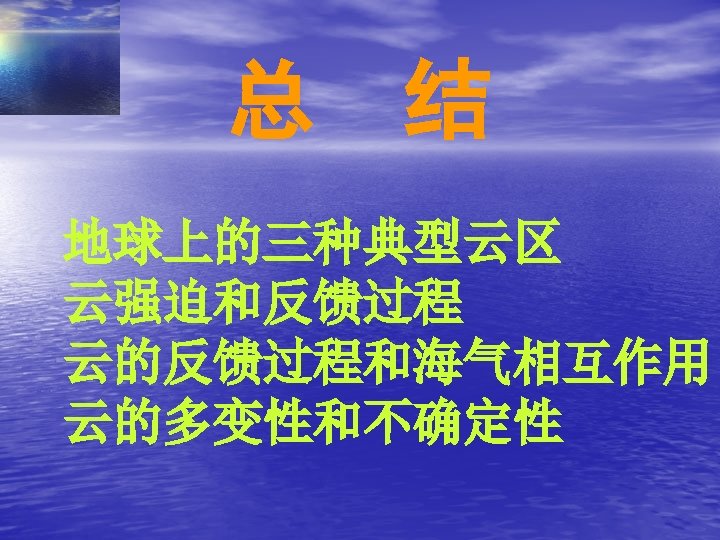 总 结

地球上的三种典型云区
云强迫和反馈过程
云的反馈过程和海气相互作用
云的多变性和不确定性